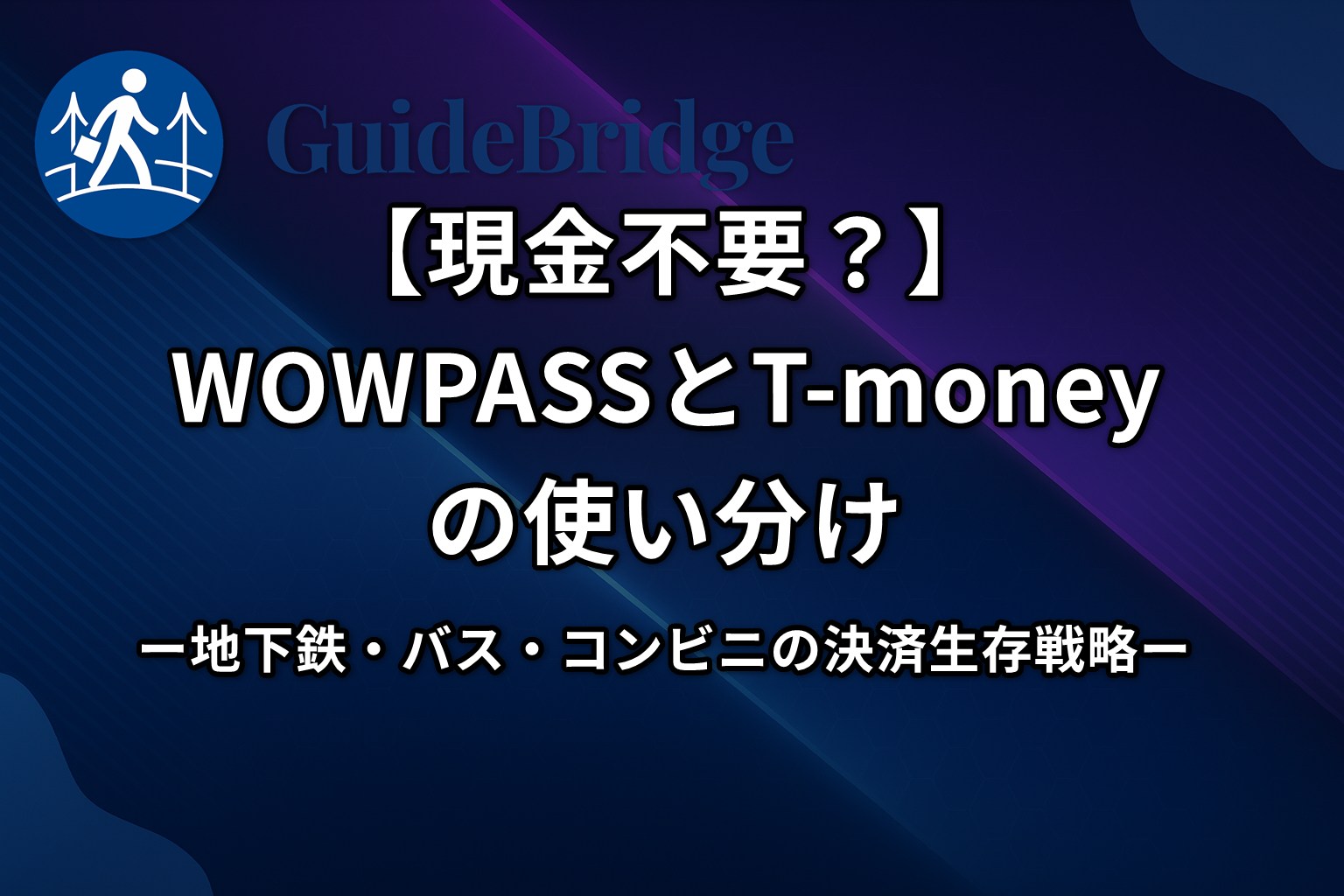 GuideBridge

【現金不要？】
WOWPASSとT-money
の使い分け

ー地下鉄・バス・コンビニの決済生存戦略ー